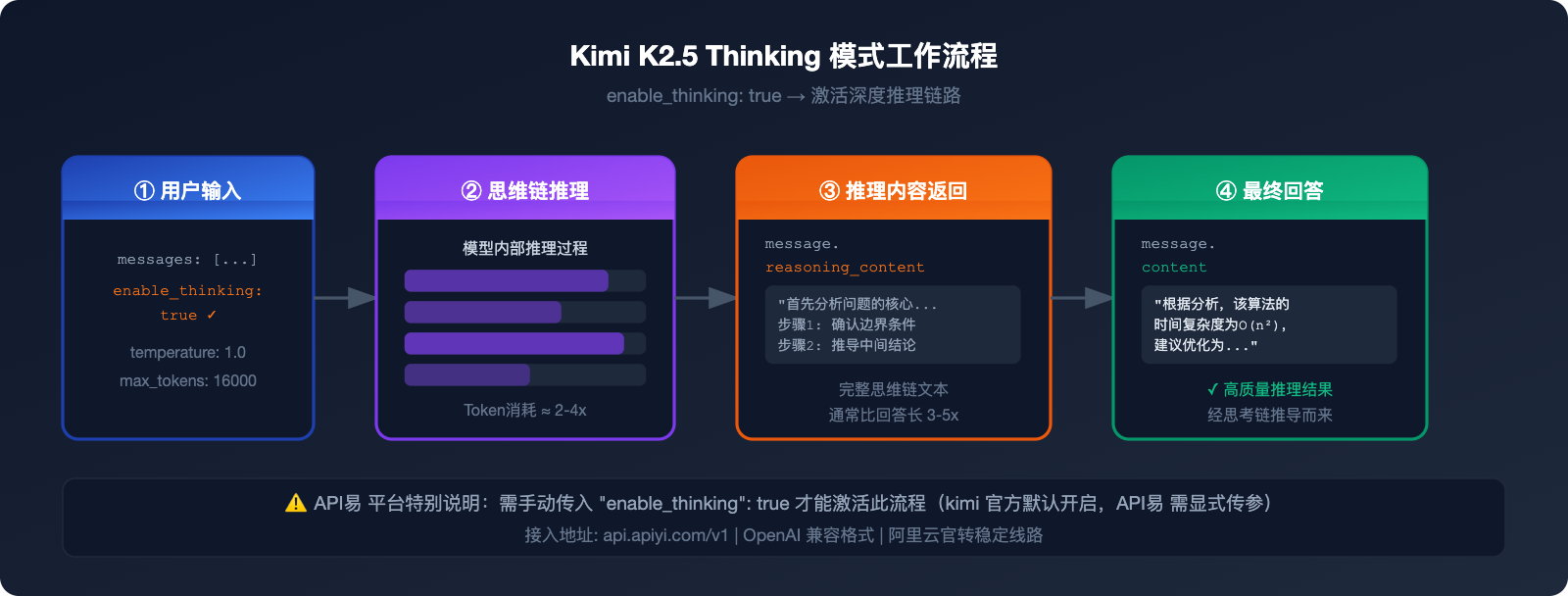 Kimi K2.5 Thinking 模式工作流程

enable_thinking: true → 激活深度推理链路

① 用户输入

messages: [...]

enable_thinking: true ✓

temperature: 1.0

max_tokens: 16000

② 思维链推理

模型内部推理过程

Token消耗 ≈ 2-4x

③ 推理内容返回

message.
reasoning_content

"首先分析问题的核心...
步骤1: 确认边界条件
步骤2: 推导中间结论

完整思维链文本
通常比回答长 3-5x

④ 最终回答

message.
content

"根据分析，该算法的
时间复杂度为O(n²)，
建议优化为..."

✓ 高质量推理结果
经思考链推导而来

⚠ API易 平台特别说明：需手动传入 "enable_thinking": true 才能激活此流程（kimi 官方默认开启，API易 需显式传参）

接入地址: api.apiyi.com/v1 | OpenAI 兼容格式 | 阿里云官转稳定线路